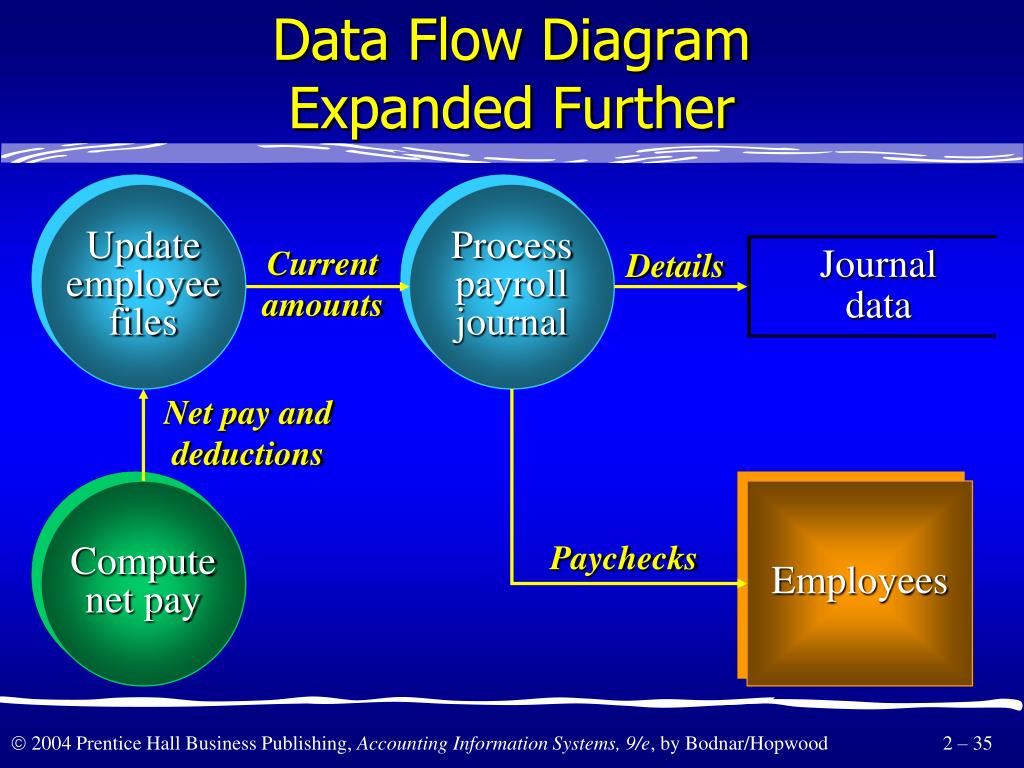 Data Flow Diagram
Expanded Further

Update employee files

Current amounts

Process payroll journal

Details

Journal data

Net pay and deductions

Compute net pay

Paychecks

Employees

© 2004 Prentice Hall Business Publishing, Accounting Information Systems, 9/e, by Bodnar/Hopwood

2 – 35